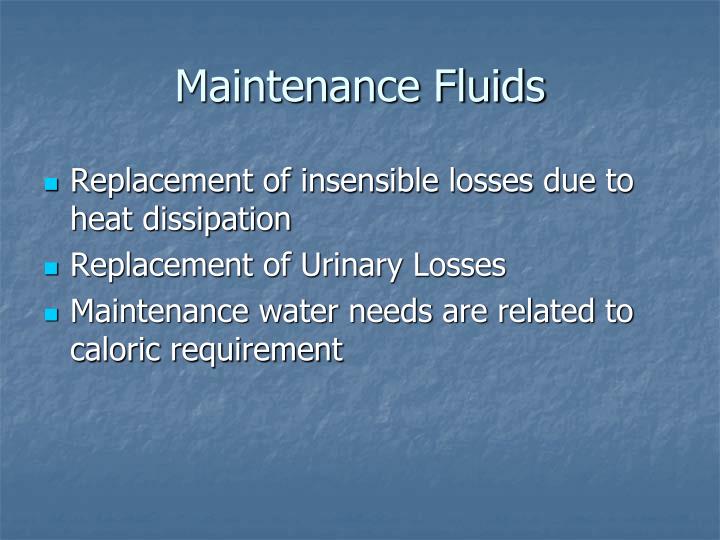 Maintenance Fluids

- Replacement of insensible losses due to heat dissipation
- Replacement of Urinary Losses
- Maintenance water needs are related to caloric requirement